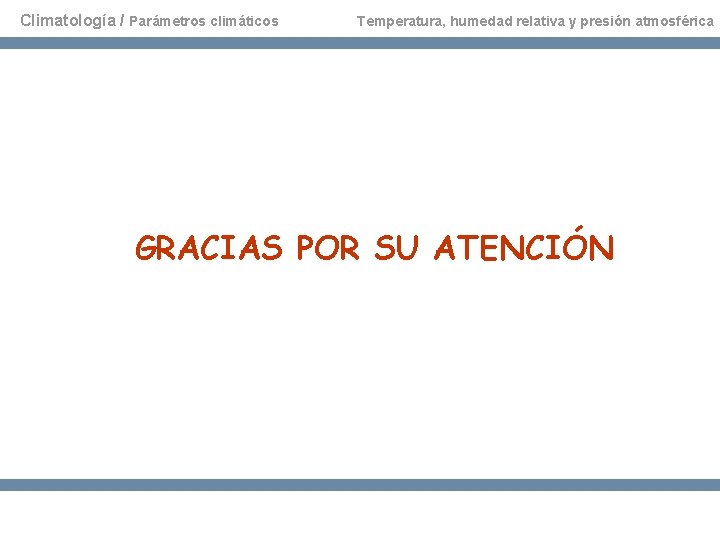 Climatología / Parámetros climáticos

Temperatura, humedad relativa y presión atmosférica

GRACIAS POR SU ATENCIÓN